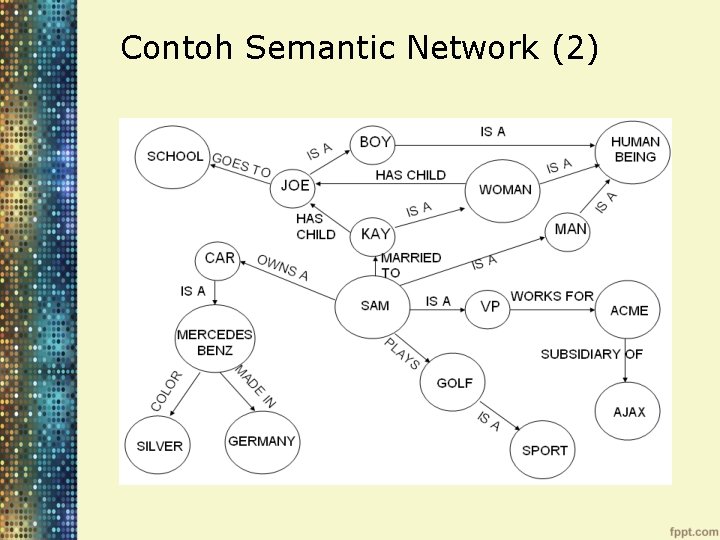 Contoh Semantic Network (2)

SCHOOL
GOES TO
JOE
IS A
BOY
IS A
HUMAN BEING
HAS CHILD
WOMAN
IS A
HAS CHILD
KAY
IS A
MAN
IS A
CAR
OWNS A
MARRIED TO
IS A
IS A
SAM
IS A
VP
WORKS FOR
ACME
MERCEDES BENZ
PLAYS
SUBSIDIARY OF
COLOR
MADE IN
GOLF
AJAX
SILVER
GERMANY
IS A
SPORT

fppt.com